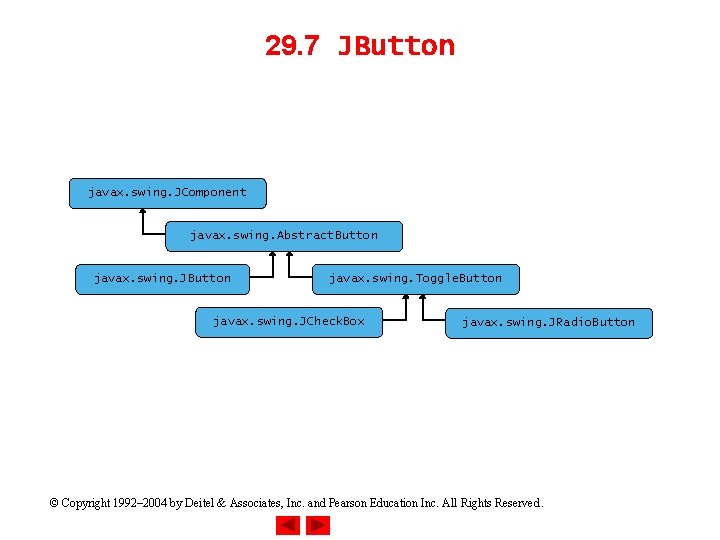 29.7 JButton

javax.swing.JComponent

javax.swing.AbstractButton

javax.swing.JButton

javax.swing.ToggleButton

javax.swing.JCheckBox

javax.swing.JRadioButton

© Copyright 1992–2004 by Deitel & Associates, Inc. and Pearson Education Inc. All Rights Reserved.